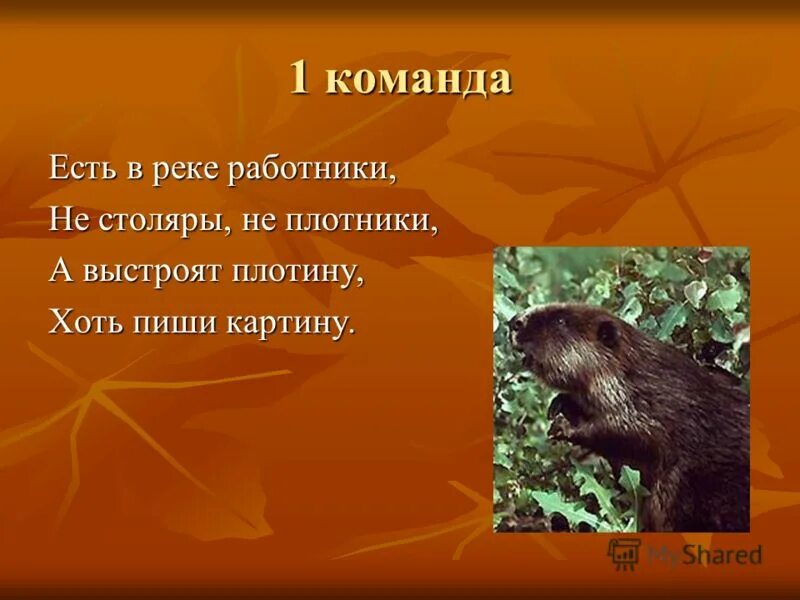 1 команда

Есть в реке работники,
Не столяры, не плотники,
А выстроят плотину,
Хоть пиши картину.

MyShared